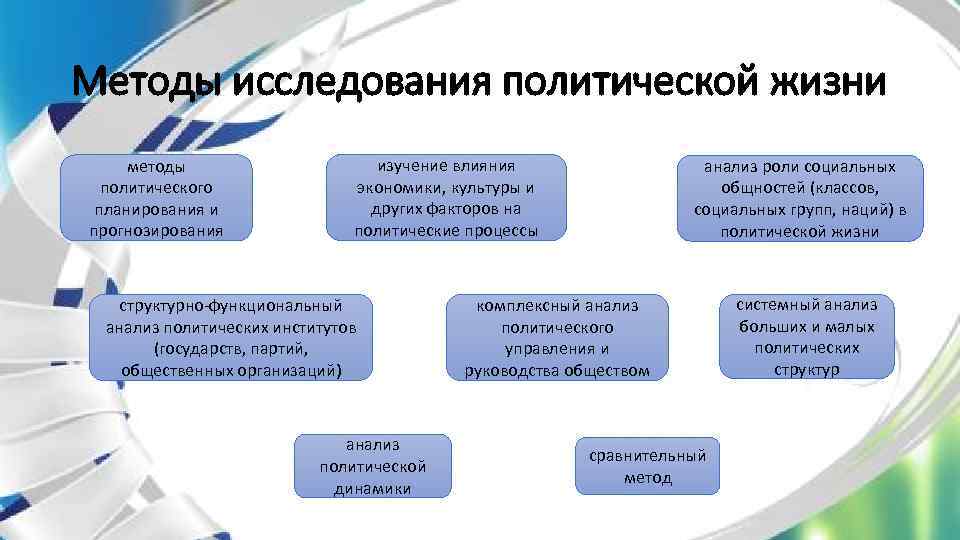 Методы исследования политической жизни

методы политического планирования и прогнозирования

изучение влияния экономики, культуры и других факторов на политические процессы

анализ роли социальных общностей (классов, социальных групп, наций) в политической жизни

структурно-функциональный анализ политических институтов (государств, партий, общественных организаций)

комплексный анализ политического управления и руководства обществом

системный анализ больших и малых политических структур

анализ политической динамики

сравнительный метод